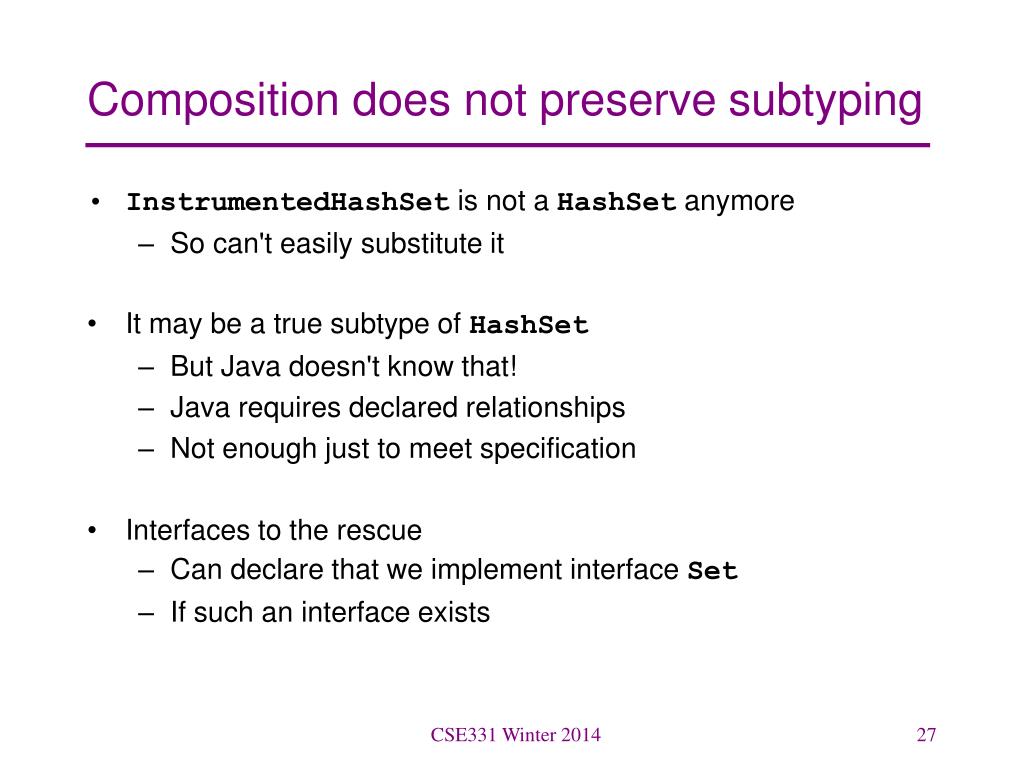 Composition does not preserve subtyping

• InstrumentedHashSet is not a HashSet anymore
– So can't easily substitute it

• It may be a true subtype of HashSet
– But Java doesn't know that!
– Java requires declared relationships
– Not enough just to meet specification

• Interfaces to the rescue
– Can declare that we implement interface Set
– If such an interface exists

CSE331 Winter 2014

27